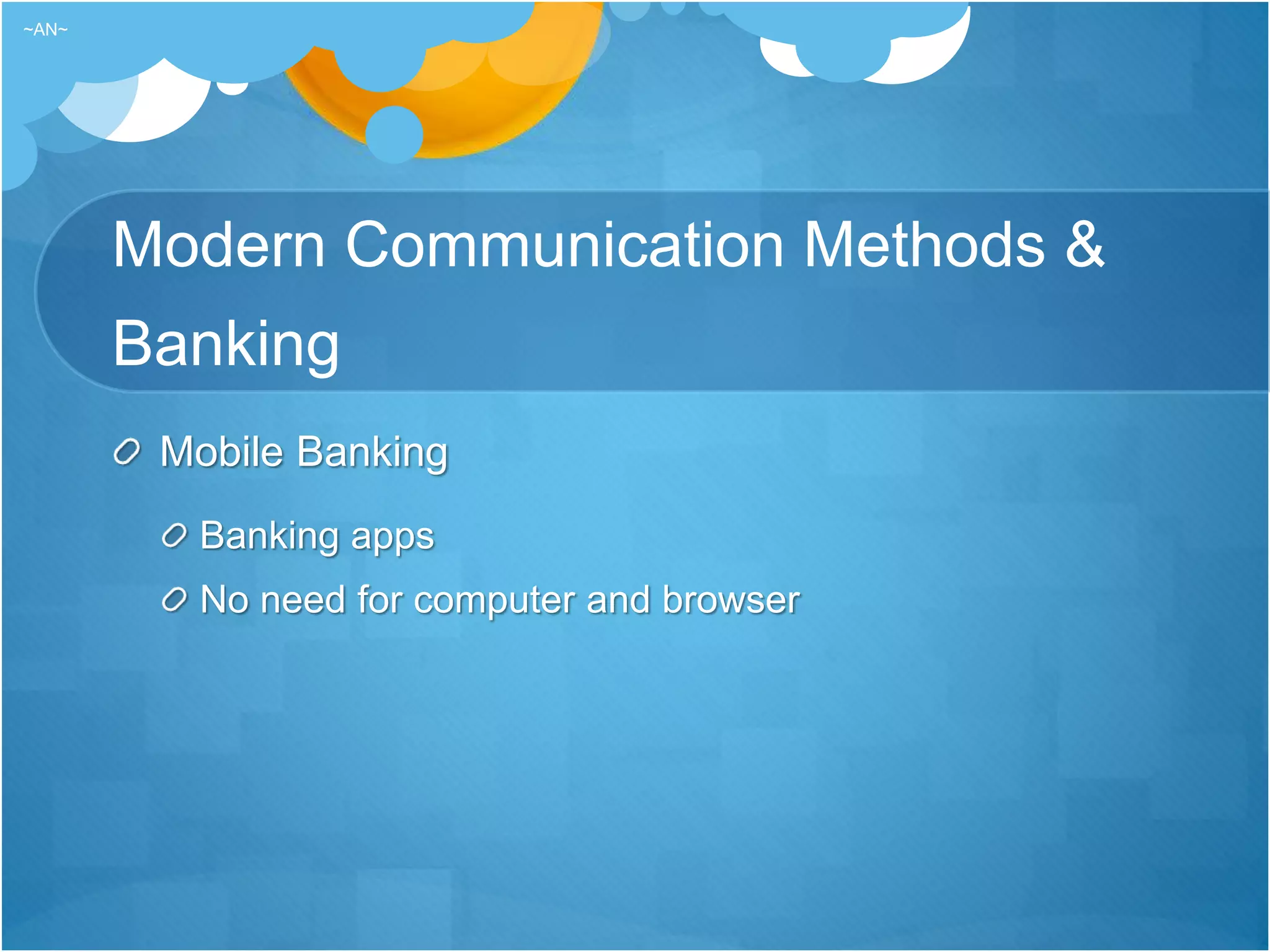 ~AN~

Modern Communication Methods & Banking

Mobile Banking

Banking apps

No need for computer and browser